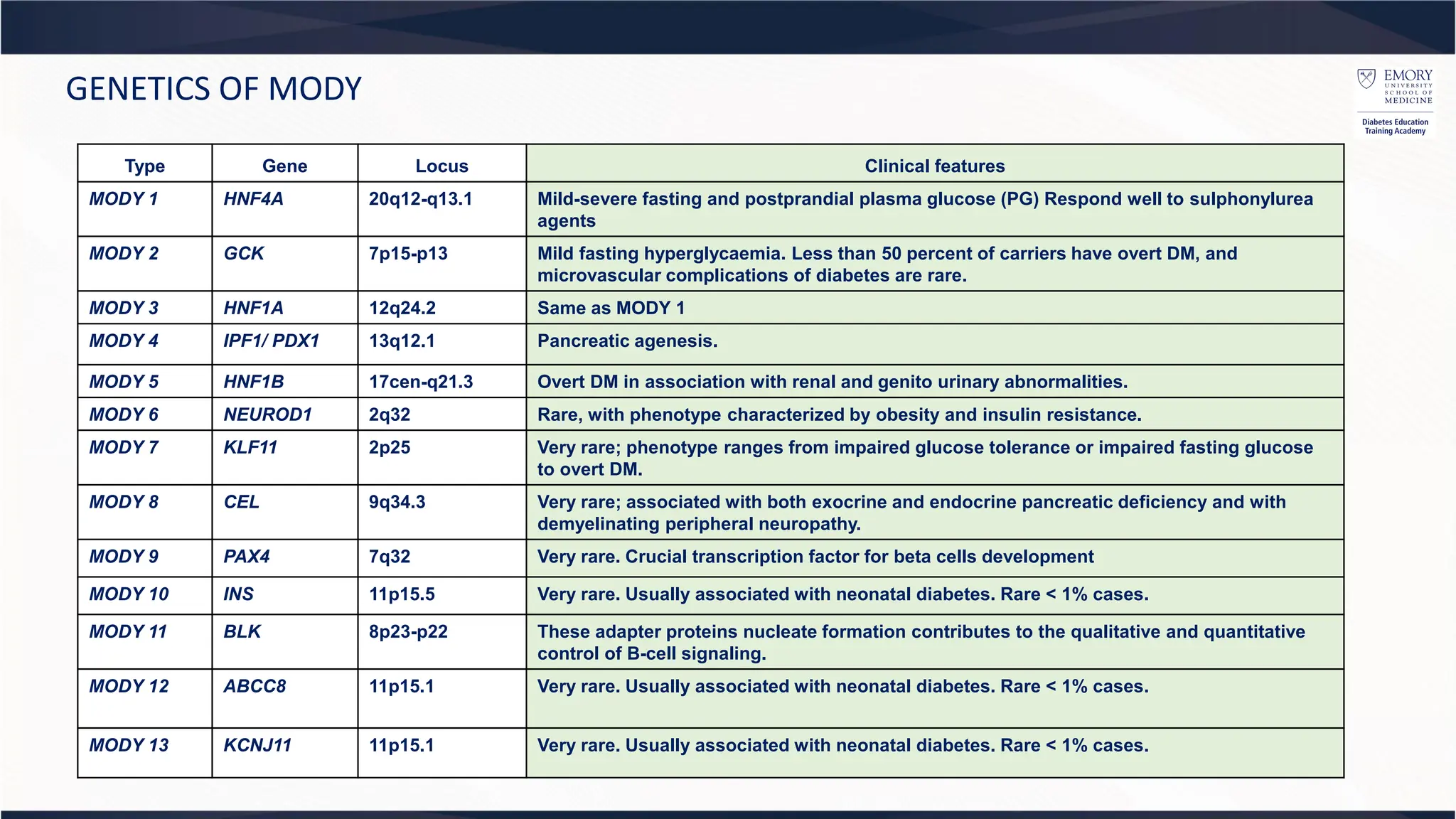 GENETICS OF MODY

EMORY UNIVERSITY SCHOOL OF MEDICINE
Diabetes Education Training Academy

| Type | Gene | Locus | Clinical features |
|---|---|---|---|
| MODY 1 | HNF4A | 20q12-q13.1 | Mild-severe fasting and postprandial plasma glucose (PG) Respond well to sulphonylurea agents |
| MODY 2 | GCK | 7p15-p13 | Mild fasting hyperglycaemia. Less than 50 percent of carriers have overt DM, and microvascular complications of diabetes are rare. |
| MODY 3 | HNF1A | 12q24.2 | Same as MODY 1 |
| MODY 4 | IPF1/ PDX1 | 13q12.1 | Pancreatic agenesis. |
| MODY 5 | HNF1B | 17cen-q21.3 | Overt DM in association with renal and genito urinary abnormalities. |
| MODY 6 | NEUROD1 | 2q32 | Rare, with phenotype characterized by obesity and insulin resistance. |
| MODY 7 | KLF11 | 2p25 | Very rare; phenotype ranges from impaired glucose tolerance or impaired fasting glucose to overt DM. |
| MODY 8 | CEL | 9q34.3 | Very rare; associated with both exocrine and endocrine pancreatic deficiency and with demyelinating peripheral neuropathy. |
| MODY 9 | PAX4 | 7q32 | Very rare. Crucial transcription factor for beta cells development |
| MODY 10 | INS | 11p15.5 | Very rare. Usually associated with neonatal diabetes. Rare < 1% cases. |
| MODY 11 | BLK | 8p23-p22 | These adapter proteins nucleate formation contributes to the qualitative and quantitative control of B-cell signaling. |
| MODY 12 | ABCC8 | 11p15.1 | Very rare. Usually associated with neonatal diabetes. Rare < 1% cases. |
| MODY 13 | KCNJ11 | 11p15.1 | Very rare. Usually associated with neonatal diabetes. Rare < 1% cases. |